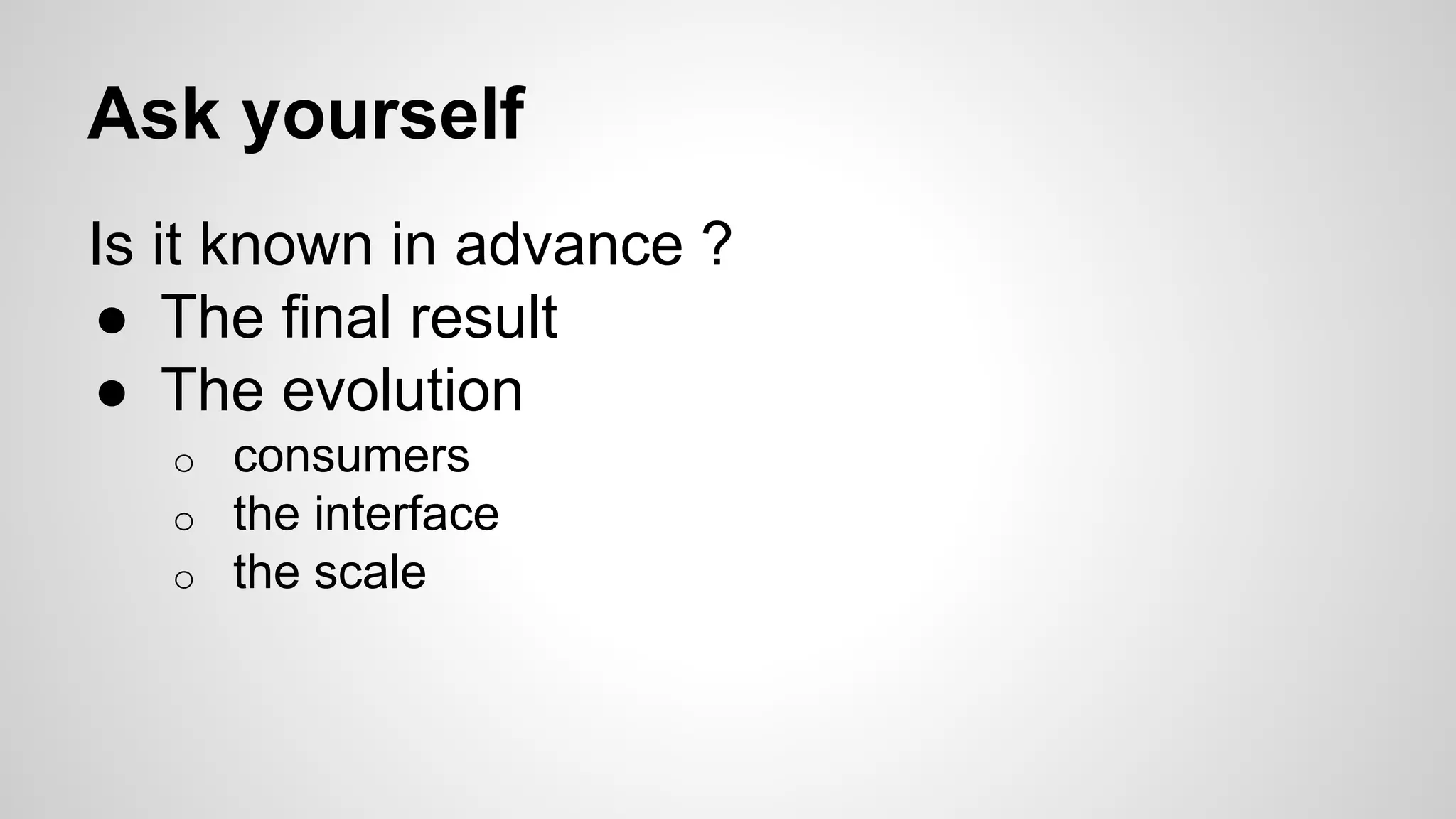 Ask yourself

Is it known in advance ?
● The final result
● The evolution
  ○ consumers
  ○ the interface
  ○ the scale